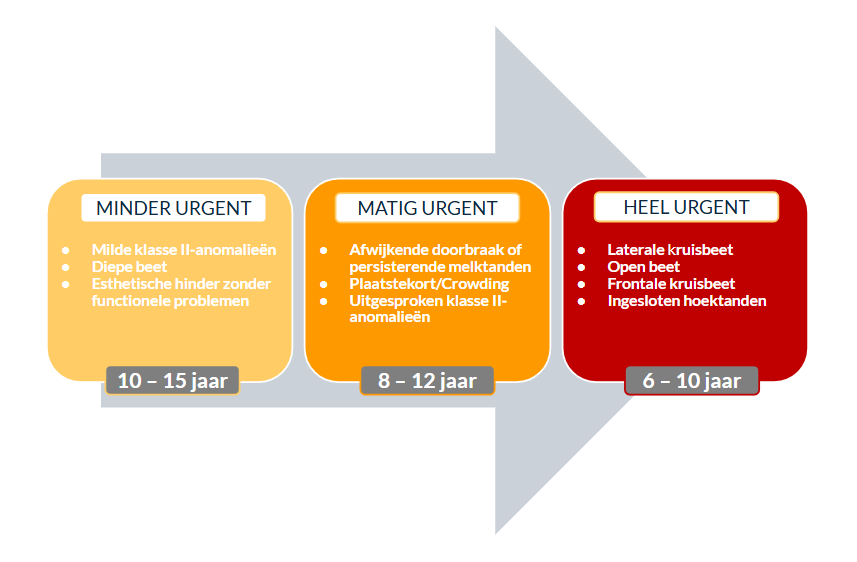 MINDER URGENT

- Milde klasse II-anomalieën
- Diepe beet
- Esthetische hinder zonder functionele problemen

10 – 15 jaar

MATIG URGENT

- Afwijkende doorbraak of persisterende melktanden
- Plaatstekort/Crowding
- Uitgesproken klasse II-anomalieën

8 – 12 jaar

HEEL URGENT

- Laterale kruisbeet
- Open beet
- Frontale kruisbeet
- Ingesloten hoektanden

6 – 10 jaar